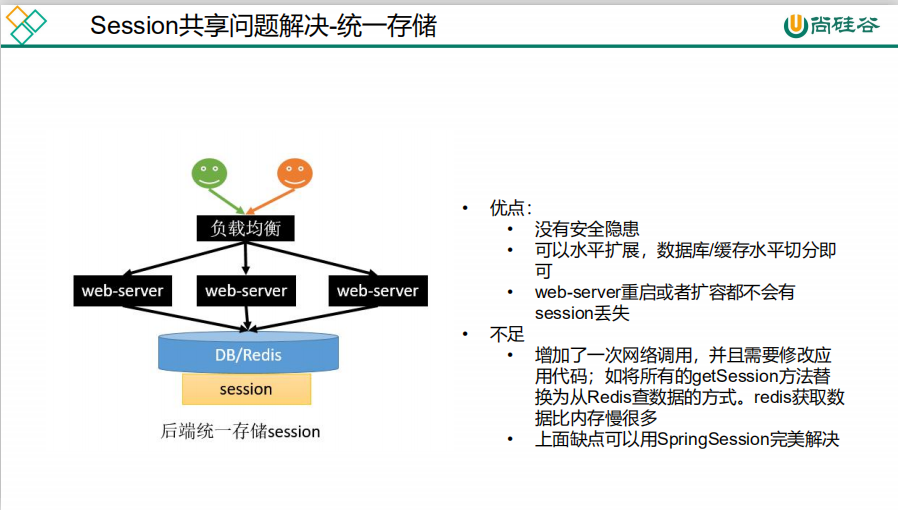 Session共享问题解决-统一存储

尚硅谷

负载均衡

web-server

web-server

web-server

DB/Redis

session

后端统一存储session

• 优点:
  • 没有安全隐患
  • 可以水平扩展，数据库/缓存水平切分即可
  • web-server重启或者扩容都不会有session丢失
• 不足
  • 增加了一次网络调用，并且需要修改应用代码；如将所有的getSession方法替换为从Redis查数据的方式。redis获取数据比内存慢很多
  • 上面缺点可以用SpringSession完美解决